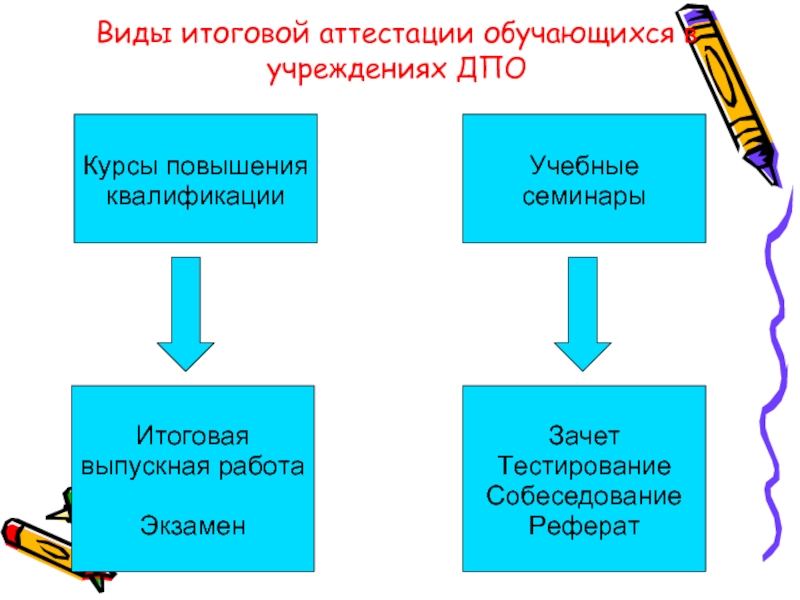 Виды итоговой аттестации обучающихся в учреждениях ДПО

Курсы повышения квалификации

Учебные семинары

Итоговая выпускная работа

Экзамен

Зачет
Тестирование
Собеседование
Реферат